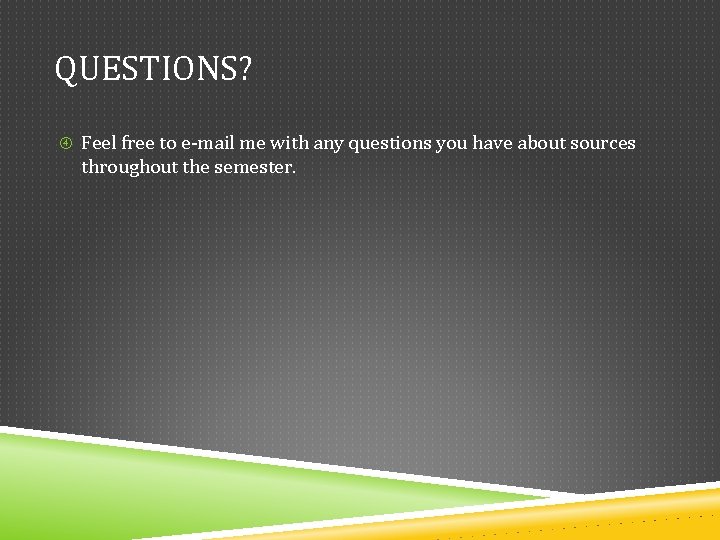 QUESTIONS?

Feel free to e-mail me with any questions you have about sources throughout the semester.